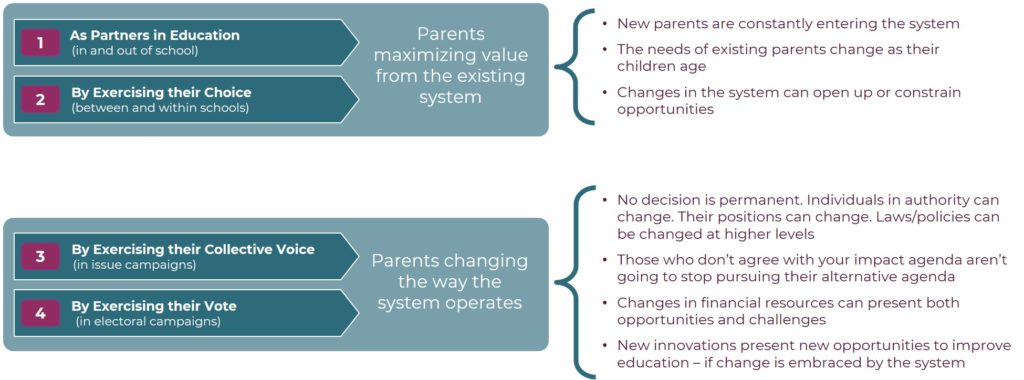 1 As Partners in Education
(in and out of school)

2 By Exercising their Choice
(between and within schools)

Parents maximizing value from the existing system

• New parents are constantly entering the system
• The needs of existing parents change as their children age
• Changes in the system can open up or constrain opportunities

3 By Exercising their Collective Voice
(in issue campaigns)

4 By Exercising their Vote
(in electoral campaigns)

Parents changing the way the system operates

• No decision is permanent. Individuals in authority can change. Their positions can change. Laws/policies can be changed at higher levels
• Those who don't agree with your impact agenda aren't going to stop pursuing their alternative agenda
• Changes in financial resources can present both opportunities and challenges
• New innovations present new opportunities to improve education – if change is embraced by the system